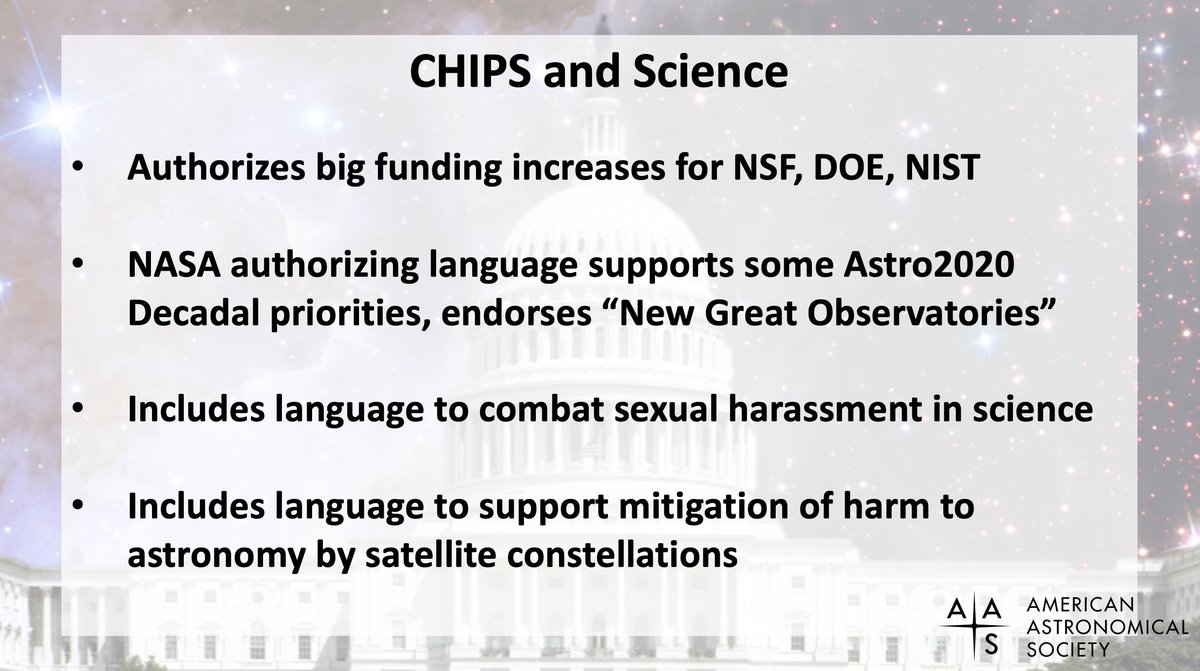 CHIPS and Science

• Authorizes big funding increases for NSF, DOE, NIST

• NASA authorizing language supports some Astro2020 Decadal priorities, endorses “New Great Observatories”

• Includes language to combat sexual harassment in science

• Includes language to support mitigation of harm to astronomy by satellite constellations

A A S AMERICAN ASTRONOMICAL SOCIETY